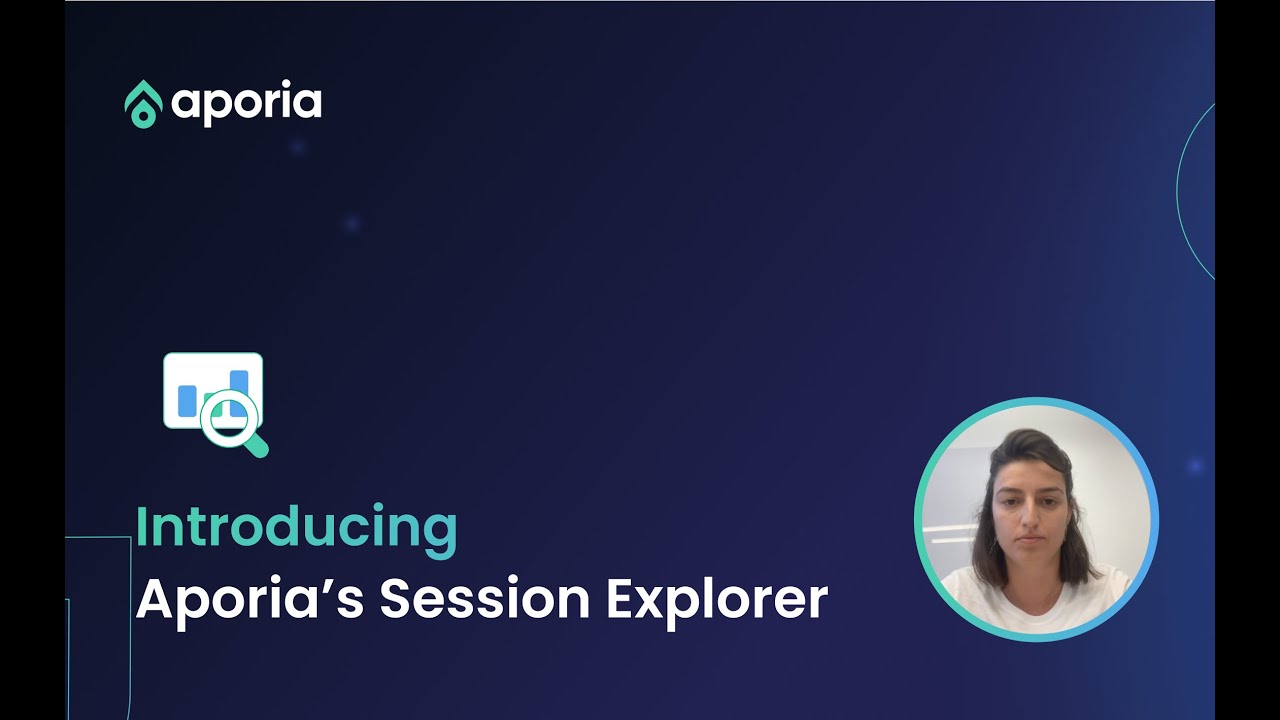 aporia

Introducing
Aporia’s Session Explorer